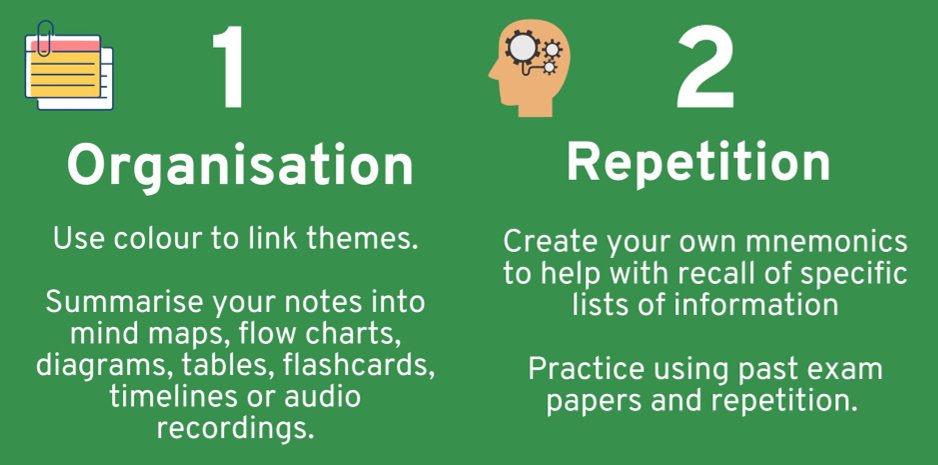 1

Organisation

Use colour to link themes.

Summarise your notes into mind maps, flow charts, diagrams, tables, flashcards, timelines or audio recordings.

2

Repetition

Create your own mnemonics to help with recall of specific lists of information

Practice using past exam papers and repetition.